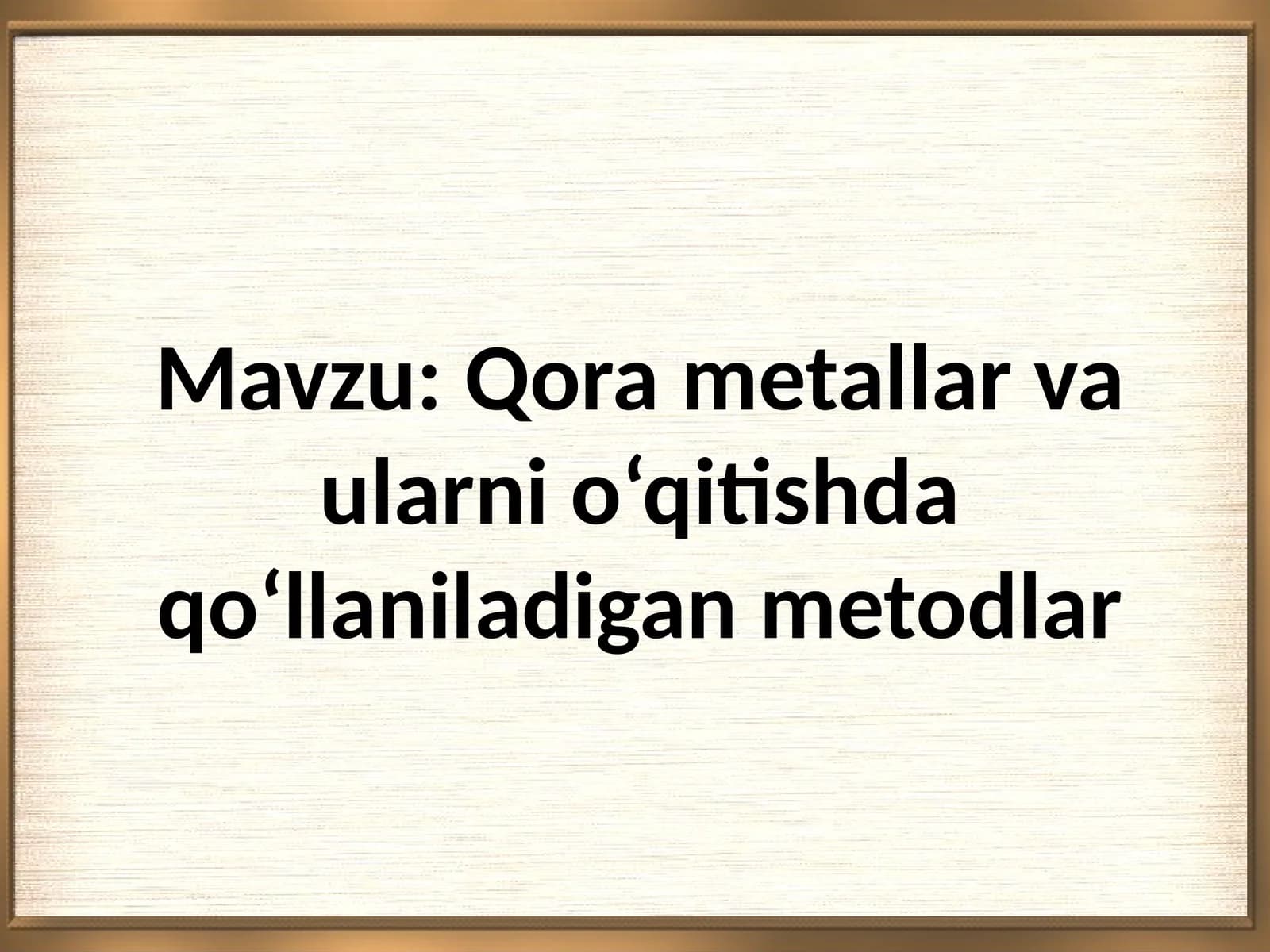 Mavzu: Qora metallar va ularni o‘qitishda qo‘llaniladigan metodlar